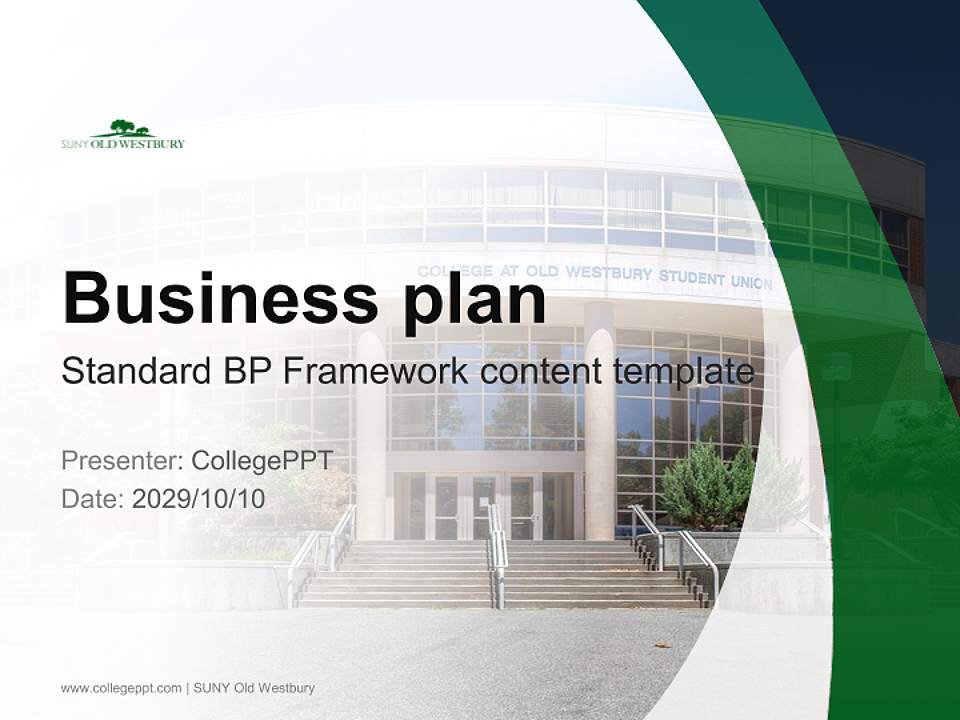 SUNY OLD WESTBURY

COLLEGE AT OLD WESTBURY STUDENT UNION

Business plan

Standard BP Framework content template

Presenter: CollegePPT
Date: 2029/10/10

www.collegeppt.com | SUNY Old Westbury